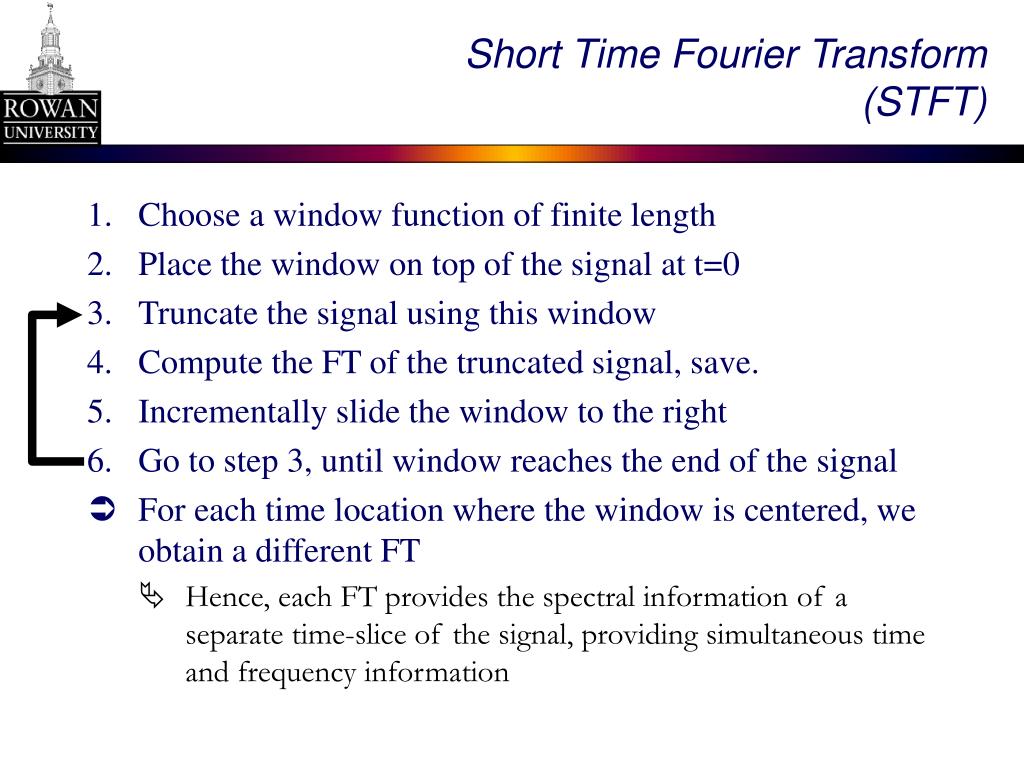 ROWAN UNIVERSITY

Short Time Fourier Transform (STFT)

1. Choose a window function of finite length
2. Place the window on top of the signal at t=0
3. Truncate the signal using this window
4. Compute the FT of the truncated signal, save.
5. Incrementally slide the window to the right
6. Go to step 3, until window reaches the end of the signal

➲ For each time location where the window is centered, we obtain a different FT

Hence, each FT provides the spectral information of a separate time-slice of the signal, providing simultaneous time and frequency information